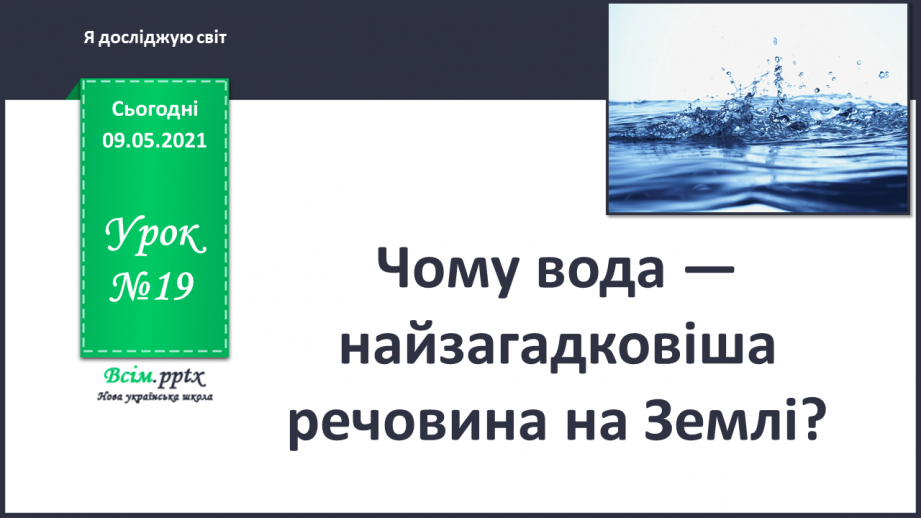 Я досліджую світ

Сьогодні
09.05.2021

Урок
№19

Всім.pptx
Нова українська школа

Чому вода — найзагадковіша речовина на Землі?